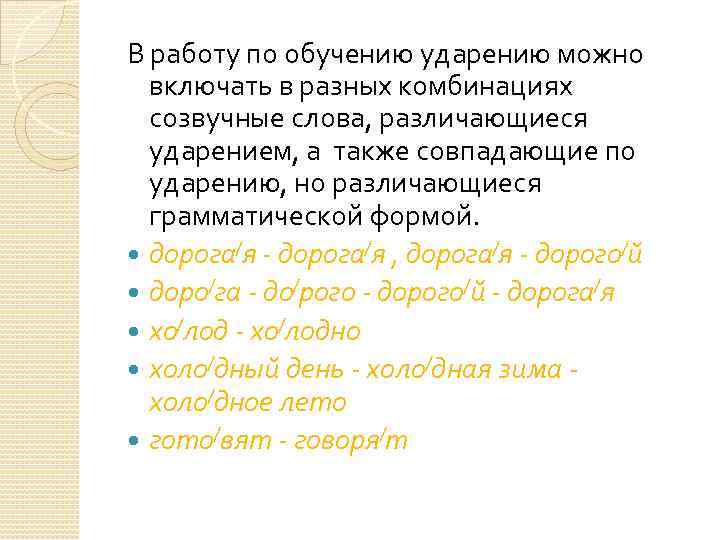 В работу по обучению ударению можно включать в разных комбинациях созвучные слова, различающиеся ударением, а также совпадающие по ударению, но различающиеся грамматической формой.

- дорога/я - дорога/я , дорога/я - дорого/й
- доро/га - до/рого - дорого/й - дорога/я
- хо/лод - хо/лодно
- холо/дный день - холо/дная зима - холо/дное лето
- гото/вят - говоря/т